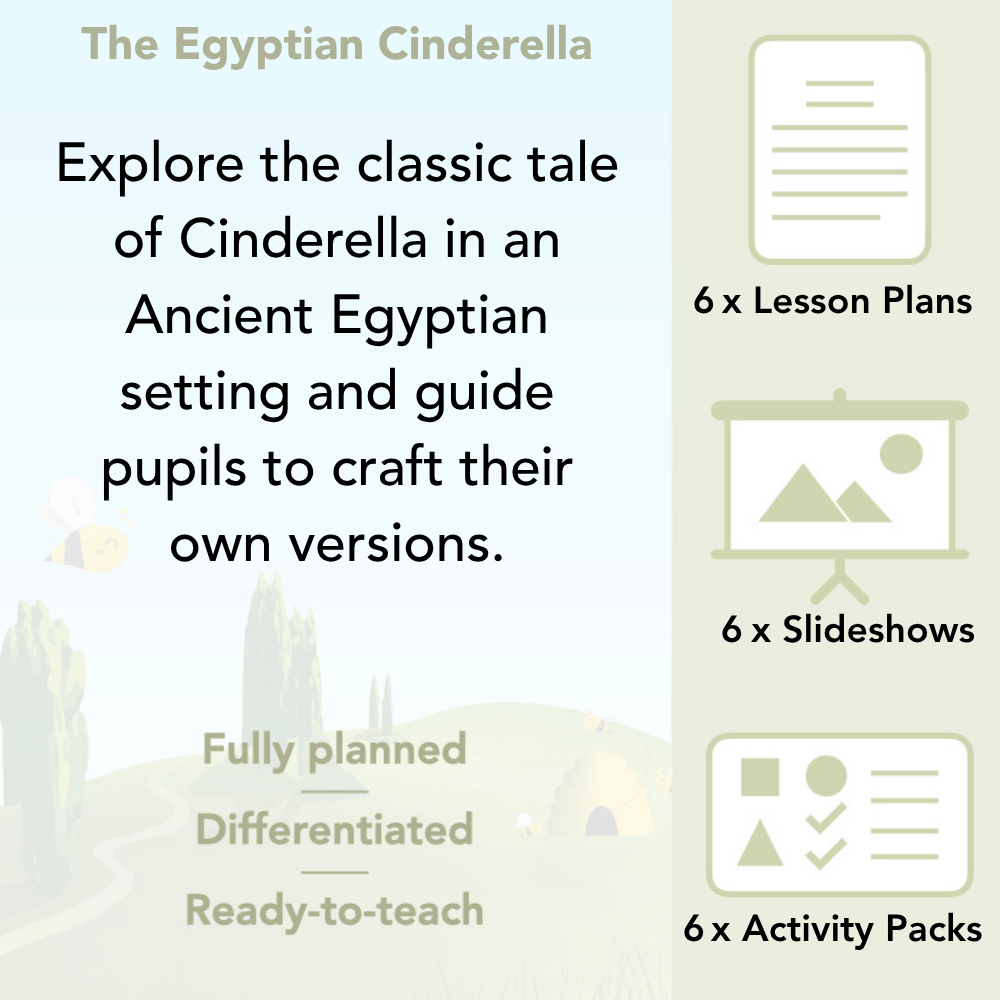 The Egyptian Cinderella

Explore the classic tale of Cinderella in an Ancient Egyptian setting and guide pupils to craft their own versions.

Fully planned

Differentiated

Ready-to-teach

6 x Lesson Plans

6 x Slideshows

6 x Activity Packs